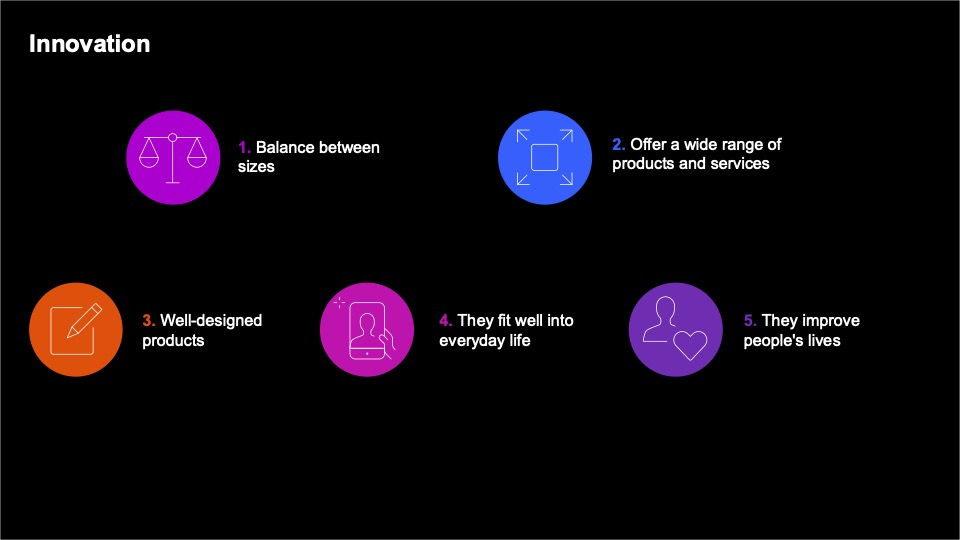 Innovation

1. Balance between sizes

2. Offer a wide range of products and services

3. Well-designed products

4. They fit well into everyday life

5. They improve people's lives